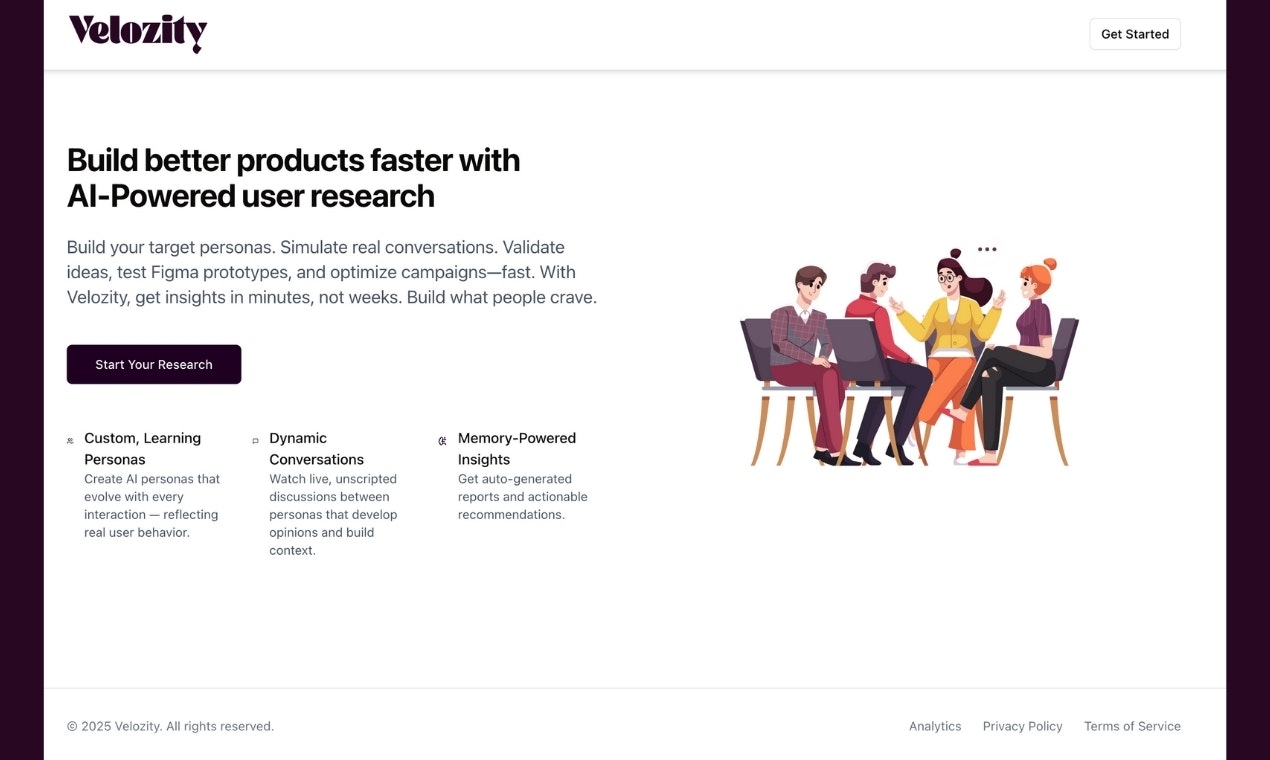 Velozity

Get Started

Build better products faster with AI-Powered user research

Build your target personas. Simulate real conversations. Validate ideas, test Figma prototypes, and optimize campaigns—fast. With Velozity, get insights in minutes, not weeks. Build what people crave.

Start Your Research

Custom, Learning Personas
Create AI personas that evolve with every interaction — reflecting real user behavior.

Dynamic Conversations
Watch live, unscripted discussions between personas that develop opinions and build context.

Memory-Powered Insights
Get auto-generated reports and actionable recommendations.

© 2025 Velozity. All rights reserved.

Analytics Privacy Policy Terms of Service